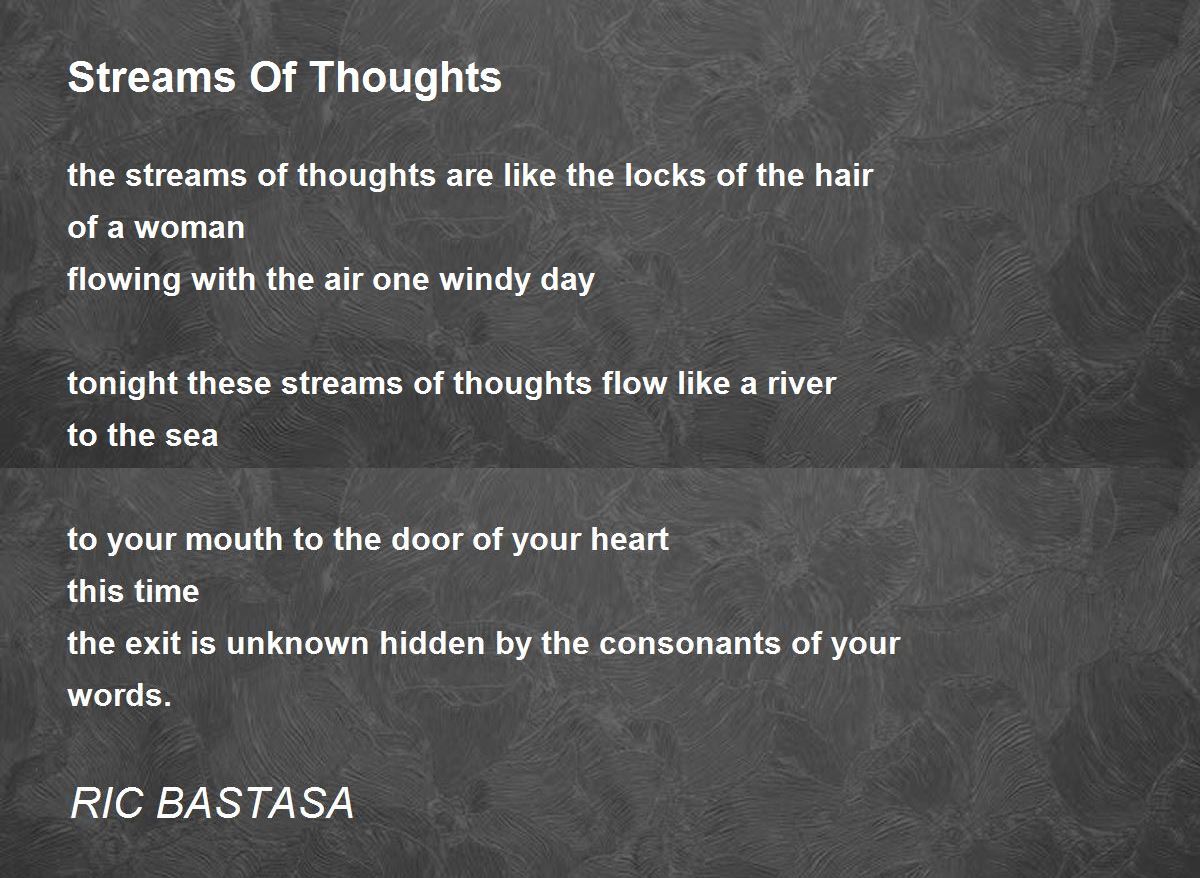 Streams Of Thoughts

the streams of thoughts are like the locks of the hair
of a woman
flowing with the air one windy day

tonight these streams of thoughts flow like a river
to the sea

to your mouth to the door of your heart
this time
the exit is unknown hidden by the consonants of your
words.

RIC BASTASA